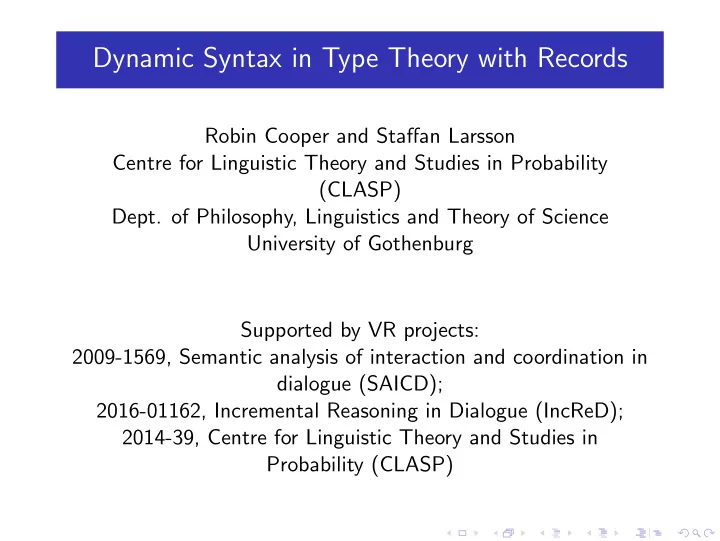 Dynamic Syntax in Type Theory with Records

Robin Cooper and Staffan Larsson
Centre for Linguistic Theory and Studies in Probability (CLASP)
Dept. of Philosophy, Linguistics and Theory of Science
University of Gothenburg

Supported by VR projects:
2009-1569, Semantic analysis of interaction and coordination in dialogue (SAICD);
2016-01162, Incremental Reasoning in Dialogue (IncReD);
2014-39, Centre for Linguistic Theory and Studies in Probability (CLASP)